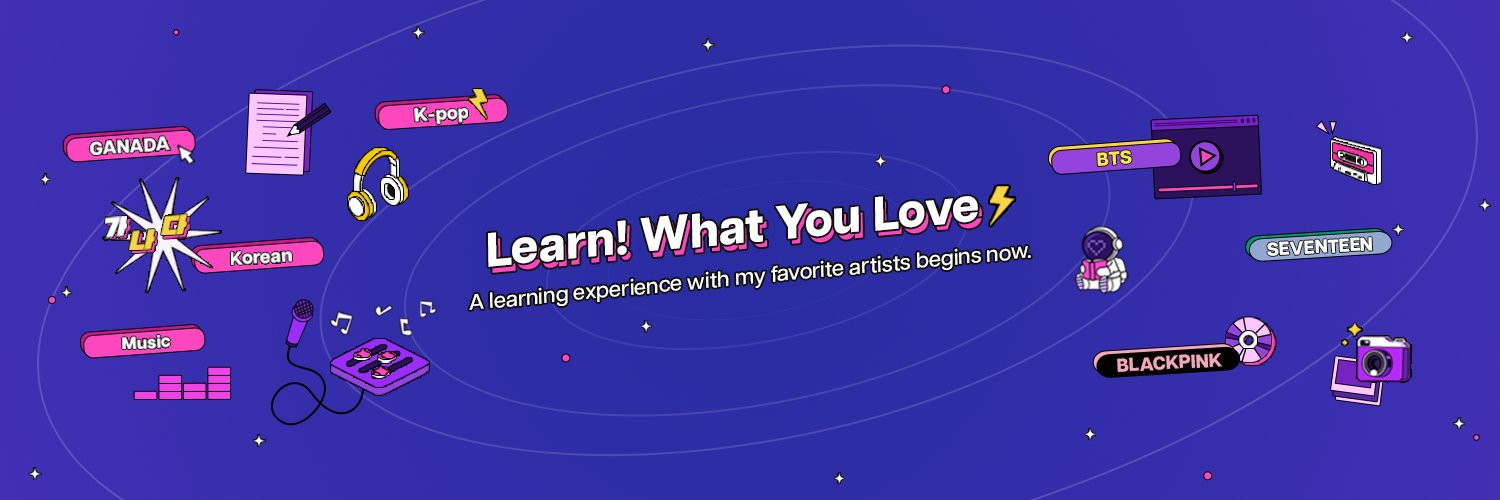 GANADA

K-pop

가나다

Korean

Music

Learn! What You Love

A learning experience with my favorite artists begins now.

BTS

SEVENTEEN

BLACKPINK